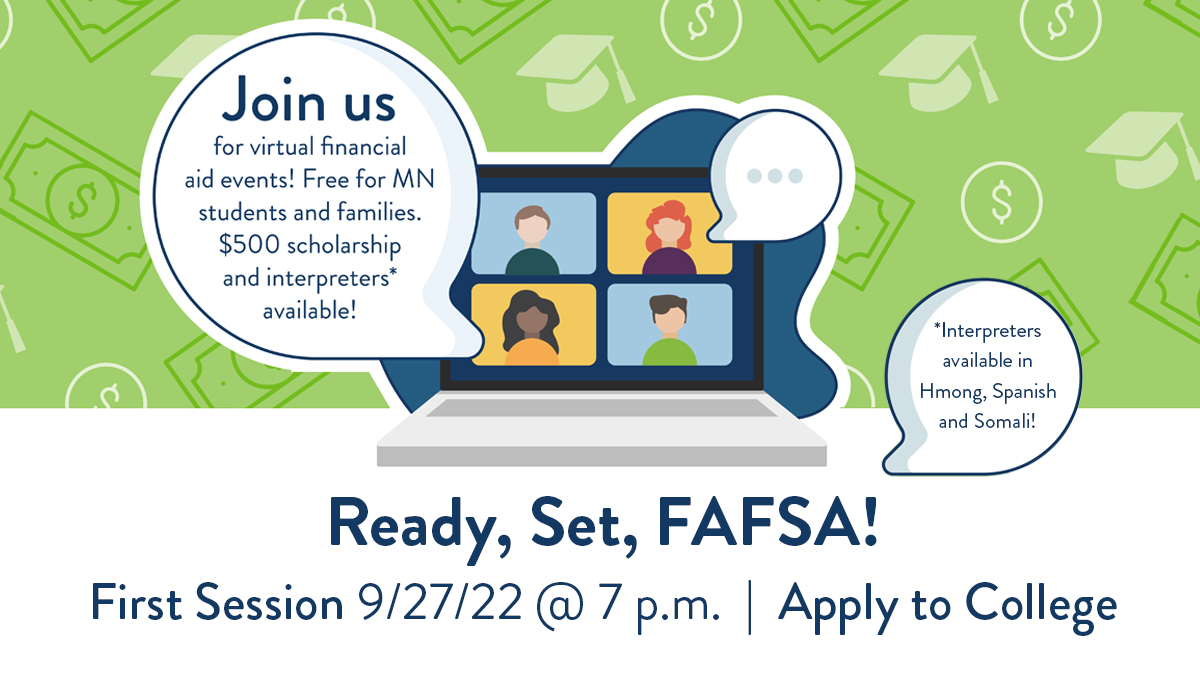 Join us
for virtual financial aid events! Free for MN students and families. $500 scholarship and interpreters* available!

*Interpreters available in Hmong, Spanish and Somali!

Ready, Set, FAFSA!

First Session 9/27/22 @ 7 p.m. | Apply to College